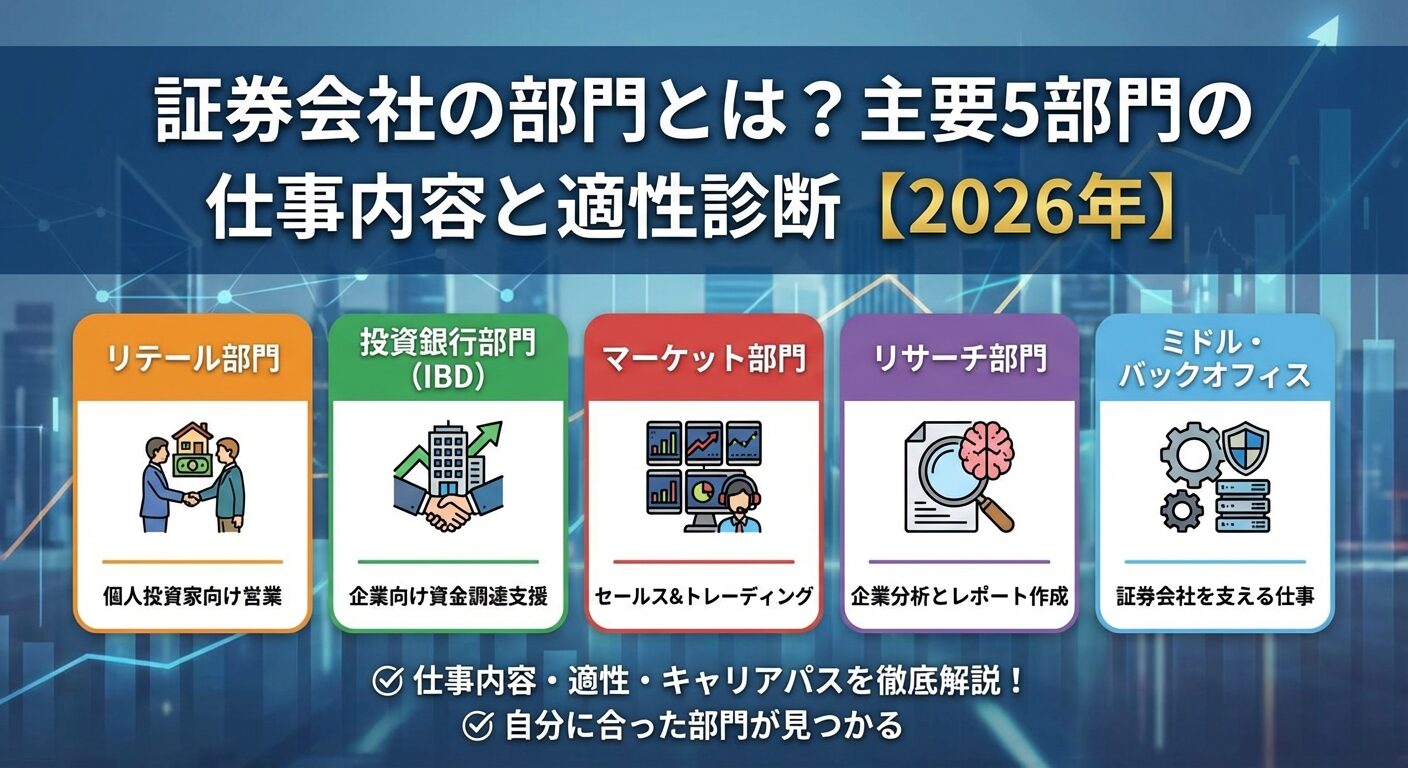 証券会社の部門とは？主要5部門の仕事内容と適性診断【2026年】

リテール部門

個人投資家向け営業

投資銀行部門（IBD）

企業向け資金調達支援

マーケット部門

セールス&トレーディング

リサーチ部門

企業分析とレポート作成

ミドル・バックオフィス

証券会社を支える仕事

仕事内容・適性・キャリアパスを徹底解説！
自分に合った部門が見つかる